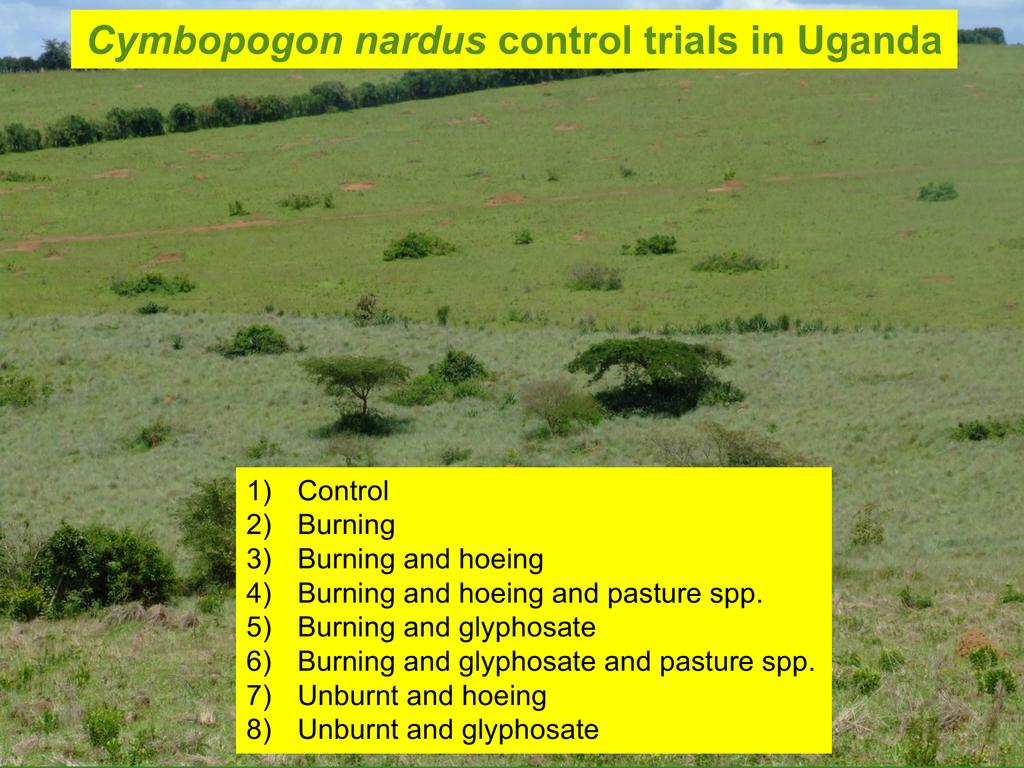 Cymbopogon nardus control trials in Uganda

1) Control
2) Burning
3) Burning and hoeing
4) Burning and hoeing and pasture spp.
5) Burning and glyphosate
6) Burning and glyphosate and pasture spp.
7) Unburnt and hoeing
8) Unburnt and glyphosate